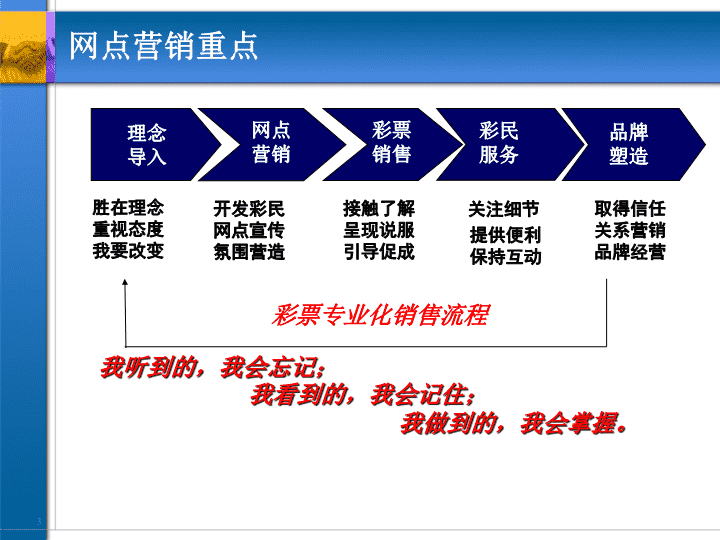 网点营销重点

理念导入

网点营销

彩票销售

彩民服务

品牌塑造

胜在理念
重视态度
我要改变

开发彩民
网点宣传
氛围营造

接触了解
呈现说服
引导促成

关注细节
提供便利
保持互动

取得信任
关系营销
品牌经营

彩票专业化销售流程

我听到的，我会忘记；
我看到的，我会记住；
我做到的，我会掌握。

3